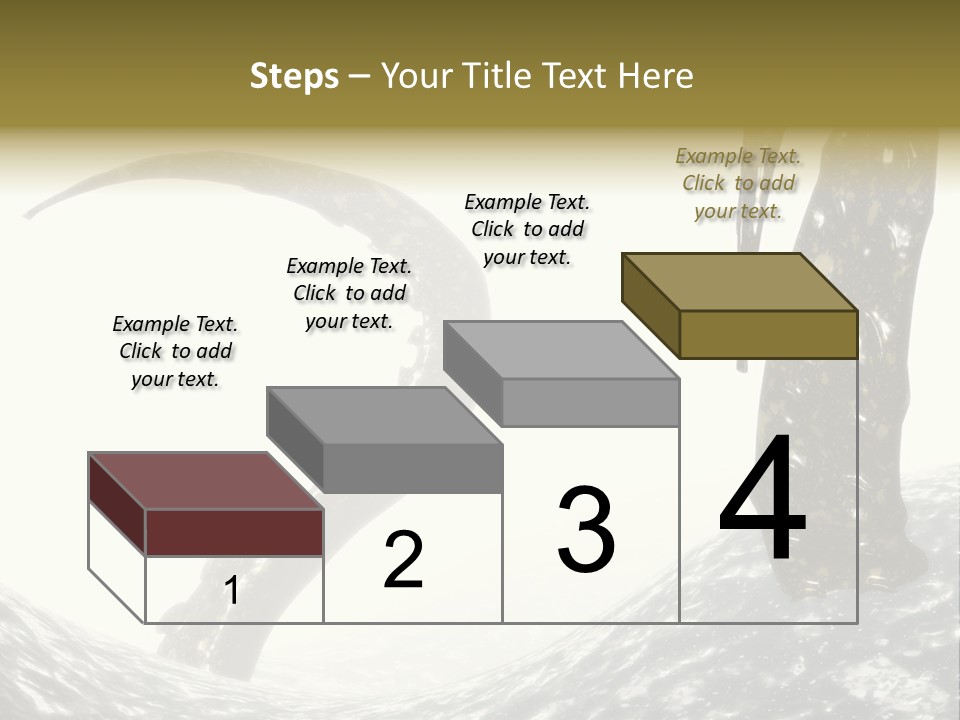 Steps – Your Title Text Here

Example Text. Click to add your text.

Example Text. Click to add your text.

Example Text. Click to add your text.

Example Text. Click to add your text.

1

2

3

4